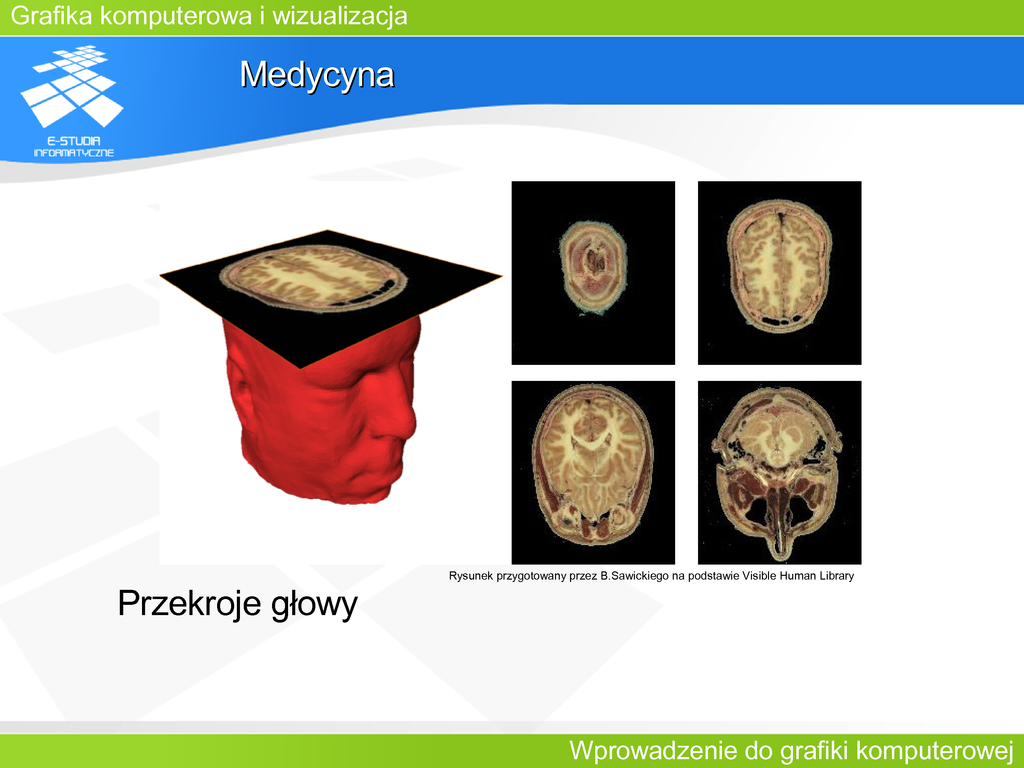 Grafika komputerowa i wizualizacja

E-STUDIA INFORMATYCZNE

Medycyna

Rysunek przygotowany przez B.Sawickiego na podstawie Visible Human Library

Przekroje głowy

Wprowadzenie do grafiki komputerowej